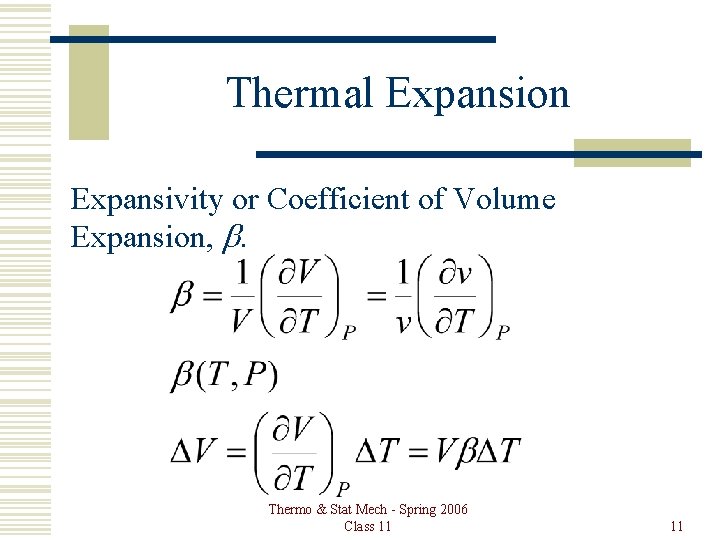 Thermal Expansion

Expansivity or Coefficient of Volume Expansion, $\beta$.

$\beta = \frac{1}{V}\left(\frac{\partial V}{\partial T}\right)_P = \frac{1}{v}\left(\frac{\partial v}{\partial T}\right)_P$

$\beta(T, P)$

$\Delta V = \left(\frac{\partial V}{\partial T}\right)_P \Delta T = V\beta\Delta T$

Thermo & Stat Mech - Spring 2006
Class 11

11